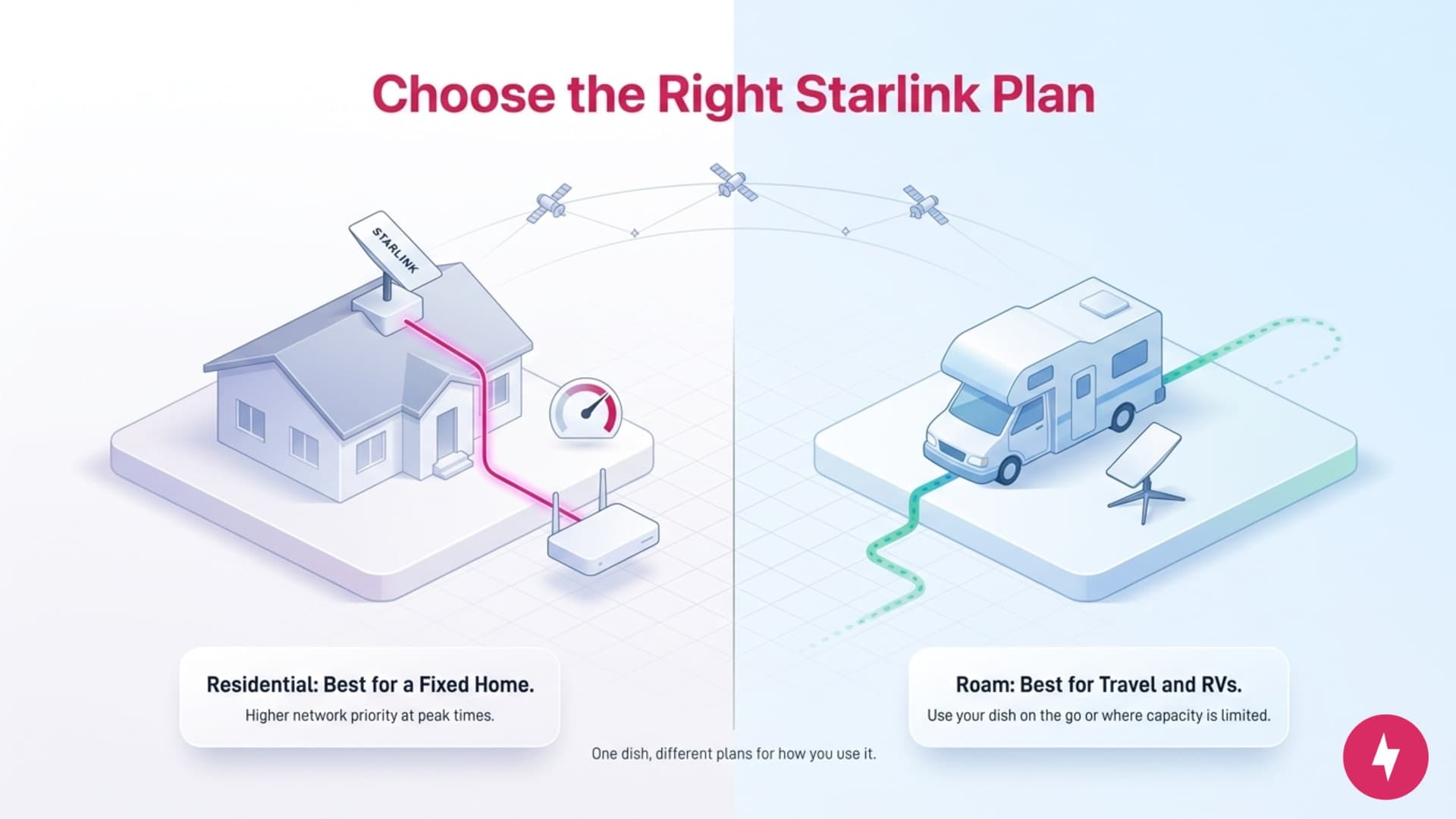 Choose the Right Starlink Plan

STARLINK

Residential: Best for a Fixed Home.

Higher network priority at peak times.

Roam: Best for Travel and RVs.

Use your dish on the go or where capacity is limited.

One dish, different plans for how you use it.